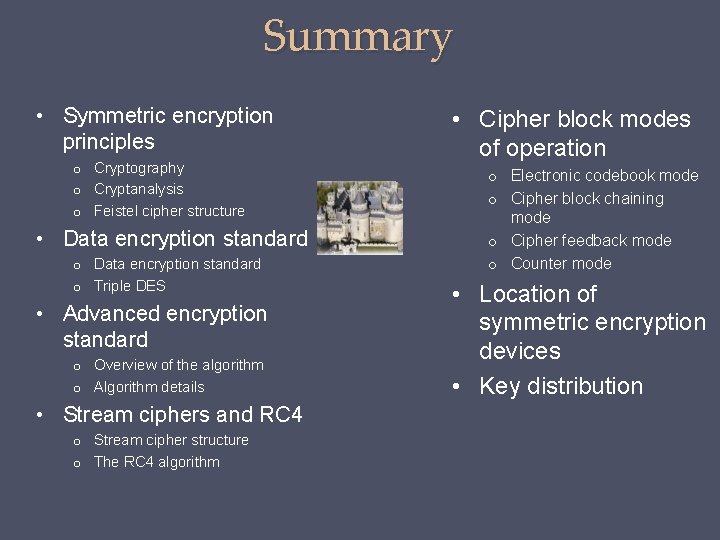 Summary

• Symmetric encryption principles
  o Cryptography
  o Cryptanalysis
  o Feistel cipher structure
• Data encryption standard
  o Data encryption standard
  o Triple DES
• Advanced encryption standard
  o Overview of the algorithm
  o Algorithm details
• Stream ciphers and RC4
  o Stream cipher structure
  o The RC4 algorithm

• Cipher block modes of operation
  o Electronic codebook mode
  o Cipher block chaining mode
  o Cipher feedback mode
  o Counter mode
• Location of symmetric encryption devices
• Key distribution